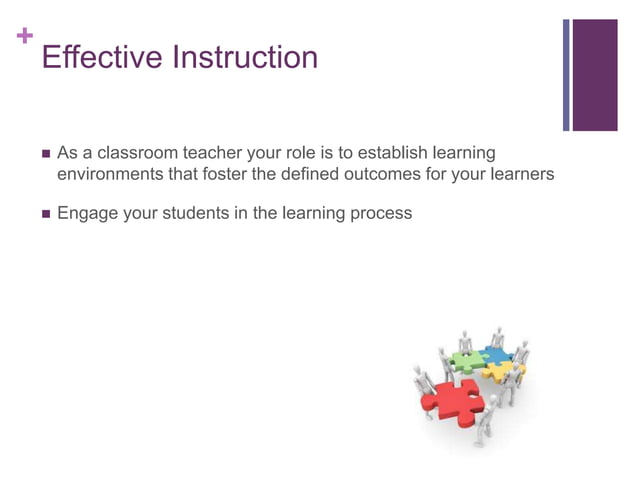 +
Effective Instruction

■ As a classroom teacher your role is to establish learning environments that foster the defined outcomes for your learners

■ Engage your students in the learning process